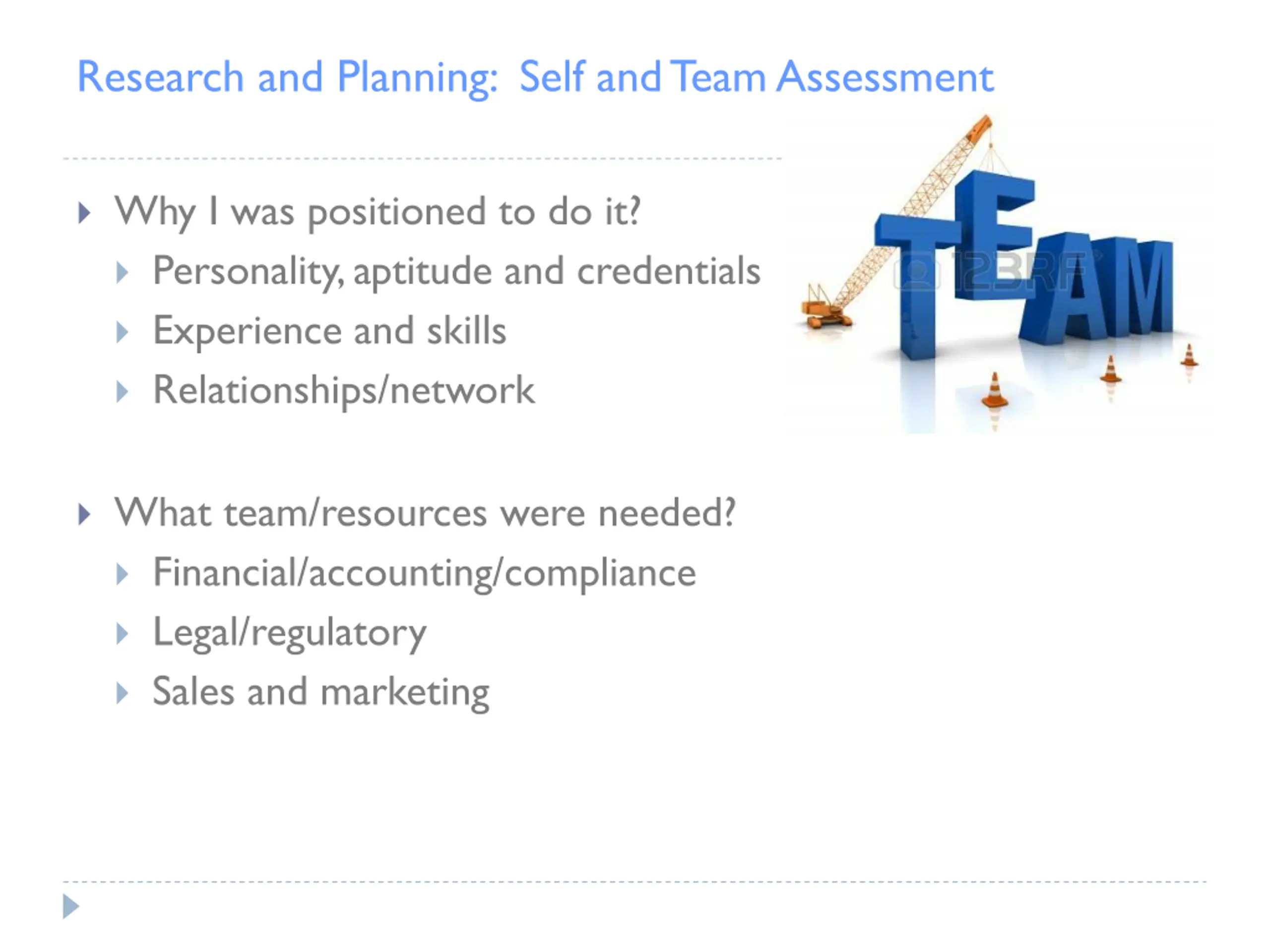 Research and Planning: Self and Team Assessment

Why I was positioned to do it?

Personality, aptitude and credentials

Experience and skills

Relationships/network

TEAM

123RF

What team/resources were needed?

Financial/accounting/compliance

Legal/regulatory

Sales and marketing